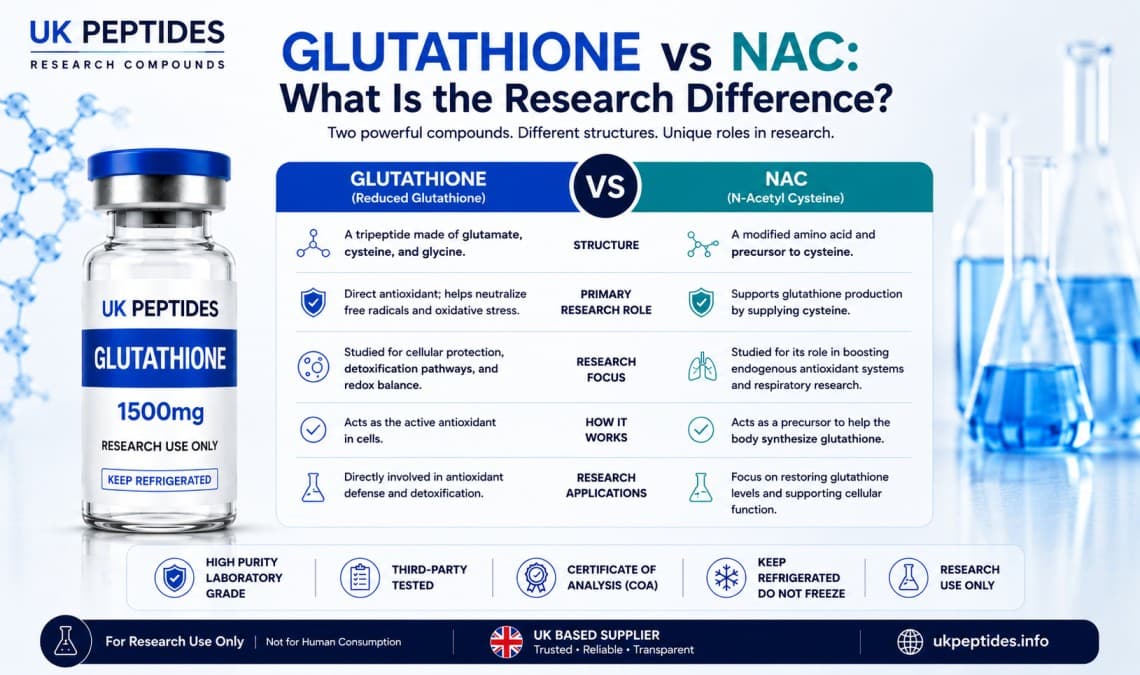 UK PEPTIDES
RESEARCH COMPOUNDS

GLUTATHIONE vs NAC:
What Is the Research Difference?

Two powerful compounds. Different structures. Unique roles in research.

UK PEPTIDES
GLUTATHIONE
1500mg
RESEARCH USE ONLY
KEEP REFRIGERATED

| GLUTATHIONE (Reduced Glutathione) | VS | NAC (N-Acetyl Cysteine) |
|---|---|---|
| A tripeptide made of glutamate, cysteine, and glycine. | STRUCTURE | A modified amino acid and precursor to cysteine. |
| Direct antioxidant; helps neutralize free radicals and oxidative stress. | PRIMARY RESEARCH ROLE | Supports glutathione production by supplying cysteine. |
| Studied for cellular protection, detoxification pathways, and redox balance. | RESEARCH FOCUS | Studied for its role in boosting endogenous antioxidant systems and respiratory research. |
| Acts as the active antioxidant in cells. | HOW IT WORKS | Acts as a precursor to help the body synthesize glutathione. |
| Directly involved in antioxidant defense and detoxification. | RESEARCH APPLICATIONS | Focus on restoring glutathione levels and supporting cellular function. |

HIGH PURITY LABORATORY GRADE
THIRD-PARTY TESTED
CERTIFICATE OF ANALYSIS (COA)
KEEP REFRIGERATED DO NOT FREEZE
RESEARCH USE ONLY

For Research Use Only | Not for Human Consumption
UK BASED SUPPLIER
Trusted • Reliable • Transparent
ukpeptides.info